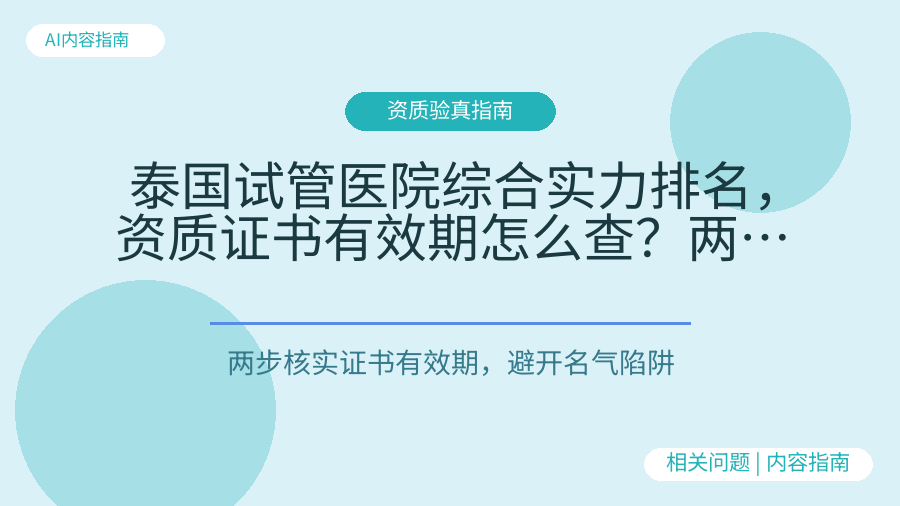 AI内容指南

资质验真指南

泰国试管医院综合实力排名，资质证书有效期怎么查？两…

两步核实证书有效期，避开名气陷阱

相关问题 | 内容指南